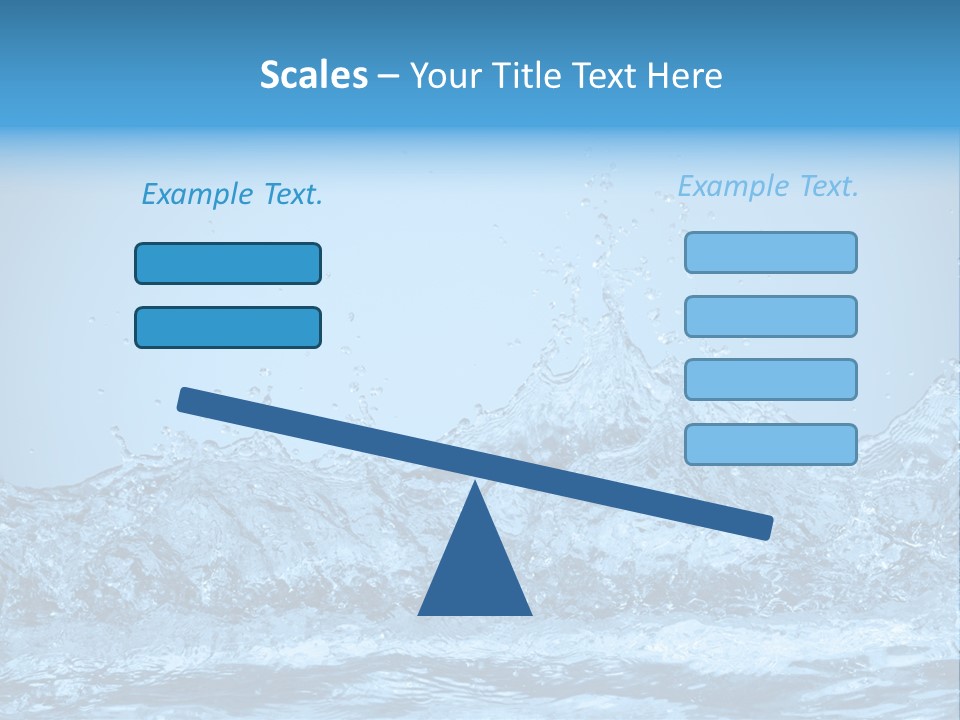 Scales – Your Title Text Here

Example Text.

Example Text.